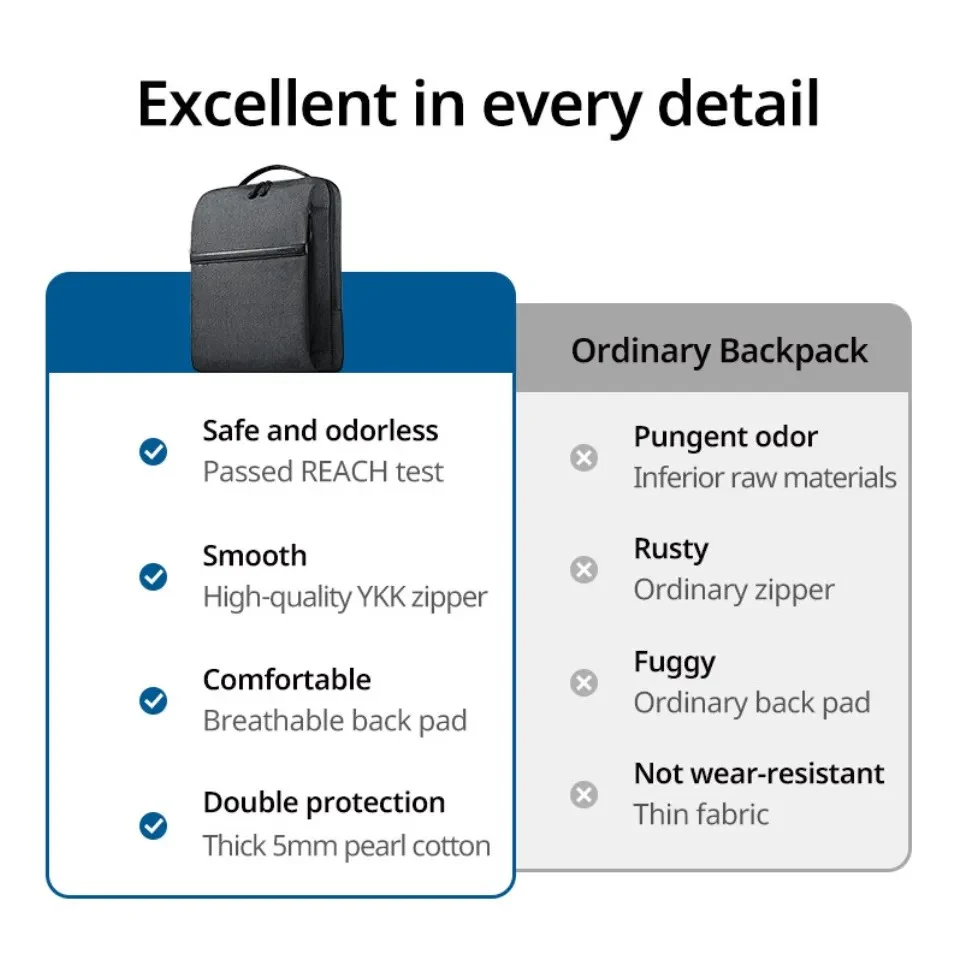 Excellent in every detail

Safe and odorless
Passed REACH test

Smooth
High-quality YKK zipper

Comfortable
Breathable back pad

Double protection
Thick 5mm pearl cotton

Ordinary Backpack

Pungent odor
Inferior raw materials

Rusty
Ordinary zipper

Fuggy
Ordinary back pad

Not wear-resistant
Thin fabric